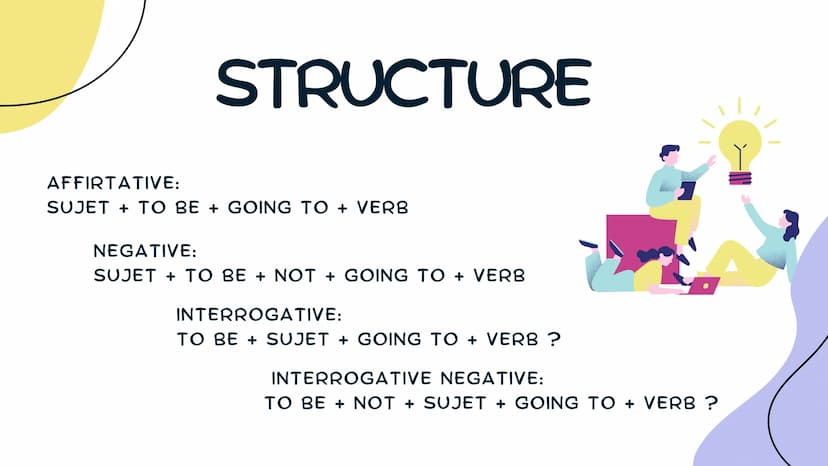 STRUCTURE

AFFIRTATIVE:
SUJET + TO BE + GOING TO + VERB

NEGATIVE:
SUJET + TO BE + NOT + GOING TO + VERB

INTERROGATIVE:
TO BE + SUJET + GOING TO + VERB ?

INTERROGATIVE NEGATIVE:
TO BE + NOT + SUJET + GOING TO + VERB ?